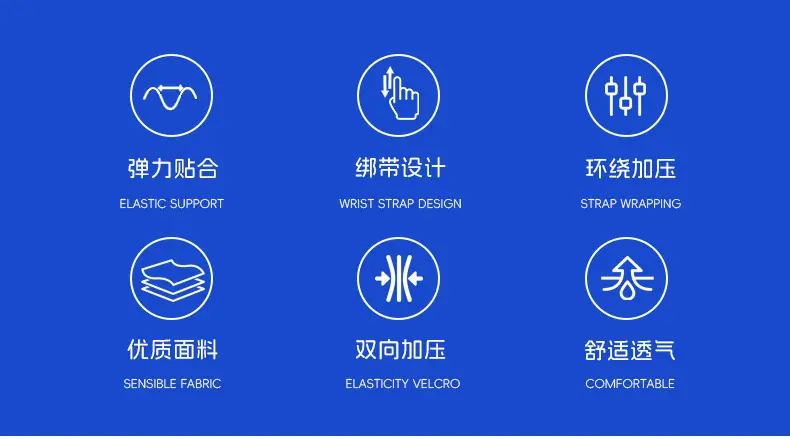 弹力贴合
ELASTIC SUPPORT

绑带设计
WRIST STRAP DESIGN

环绕加压
STRAP WRAPPING

优质面料
SENSIBLE FABRIC

双向加压
ELASTICITY VELCRO

舒适透气
COMFORTABLE